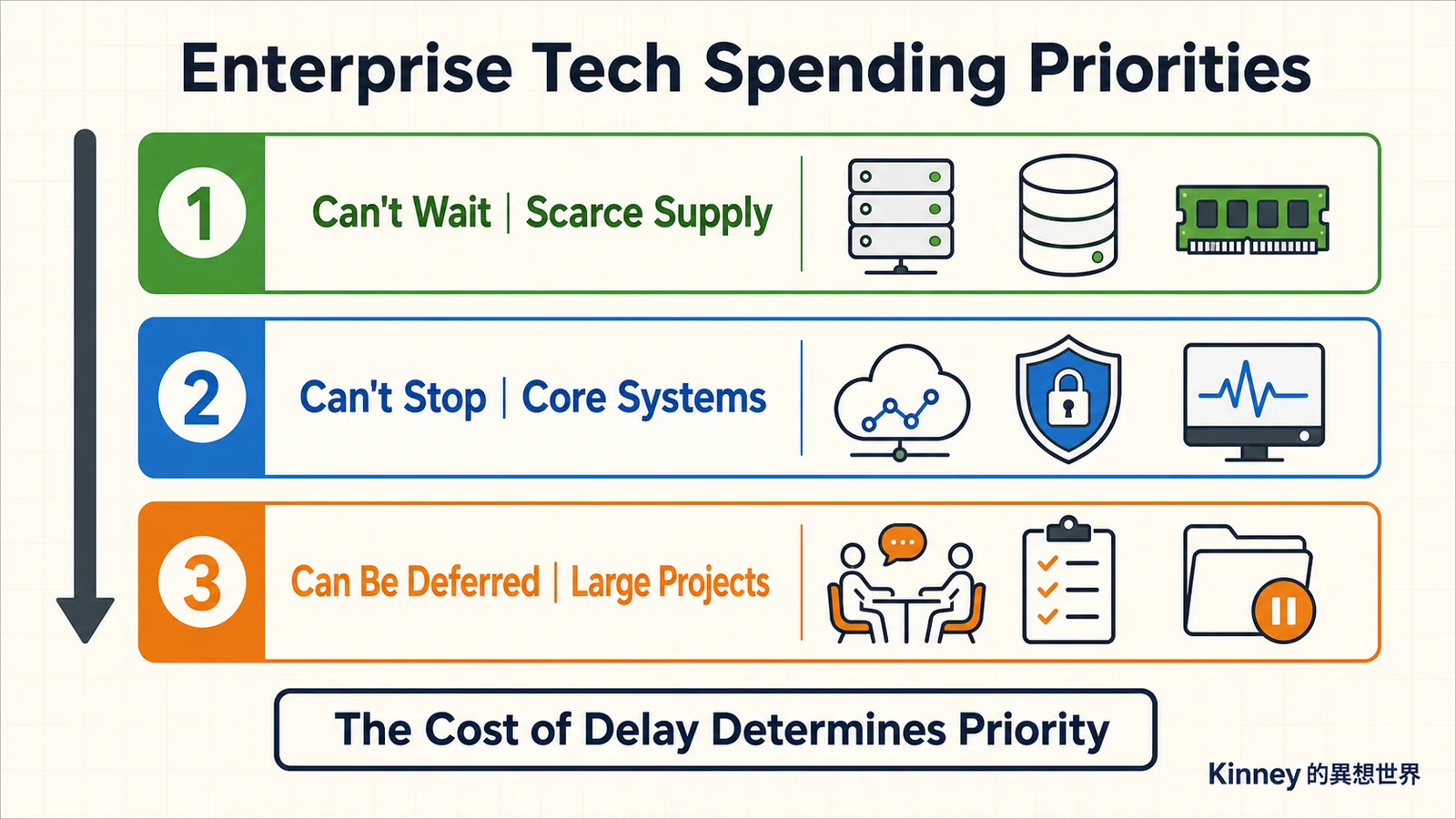 Enterprise Tech Spending Priorities

1 Can't Wait | Scarce Supply

2 Can't Stop | Core Systems

3 Can Be Deferred | Large Projects

The Cost of Delay Determines Priority

Kinney 的異想世界